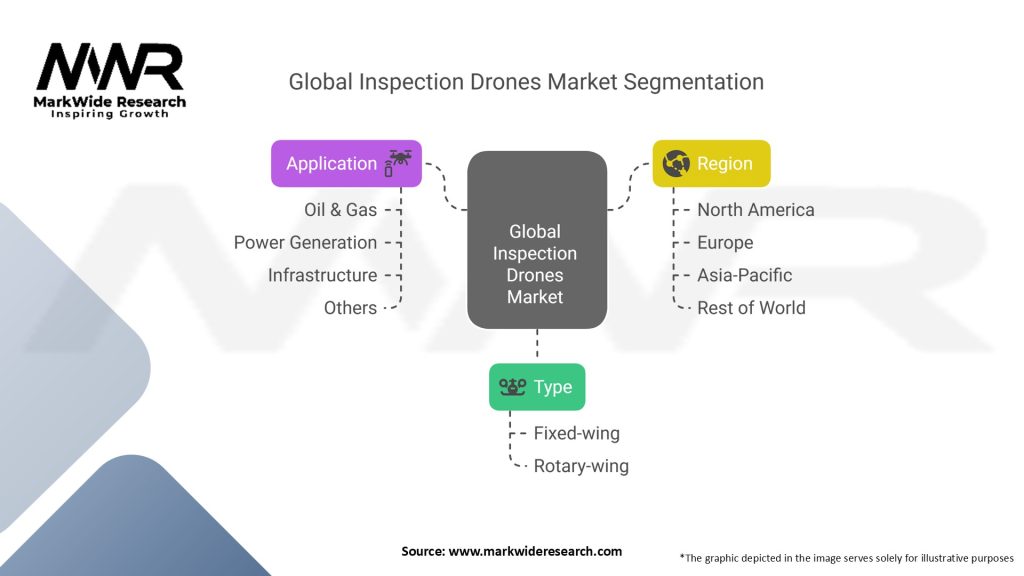 MWR
MarkWide Research
Inspiring Growth

Global Inspection Drones Market Segmentation

Application
Oil & Gas
Power Generation
Infrastructure
Others

Global Inspection Drones Market

Region
North America
Europe
Asia-Pacific
Rest of World

Type
Fixed-wing
Rotary-wing

Source: www.markwideresearch.com

*The graphic depicted in the image serves solely for illustrative purposes